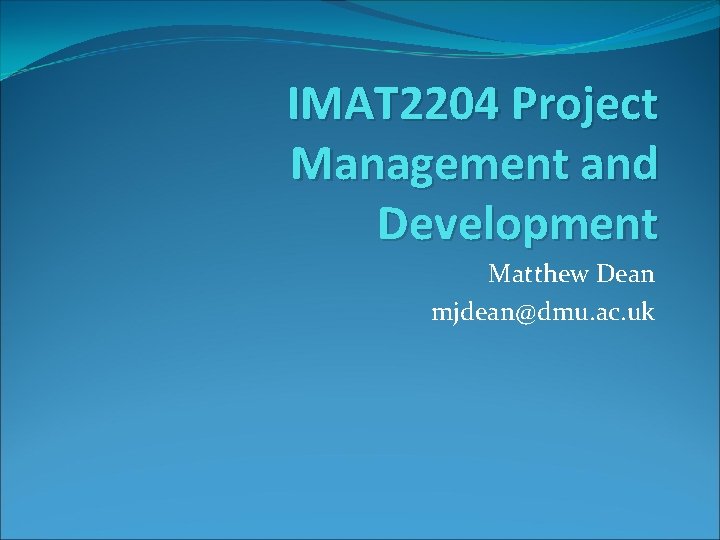 IMAT2204 Project Management and Development

Matthew Dean
mjdean@dmu.ac.uk